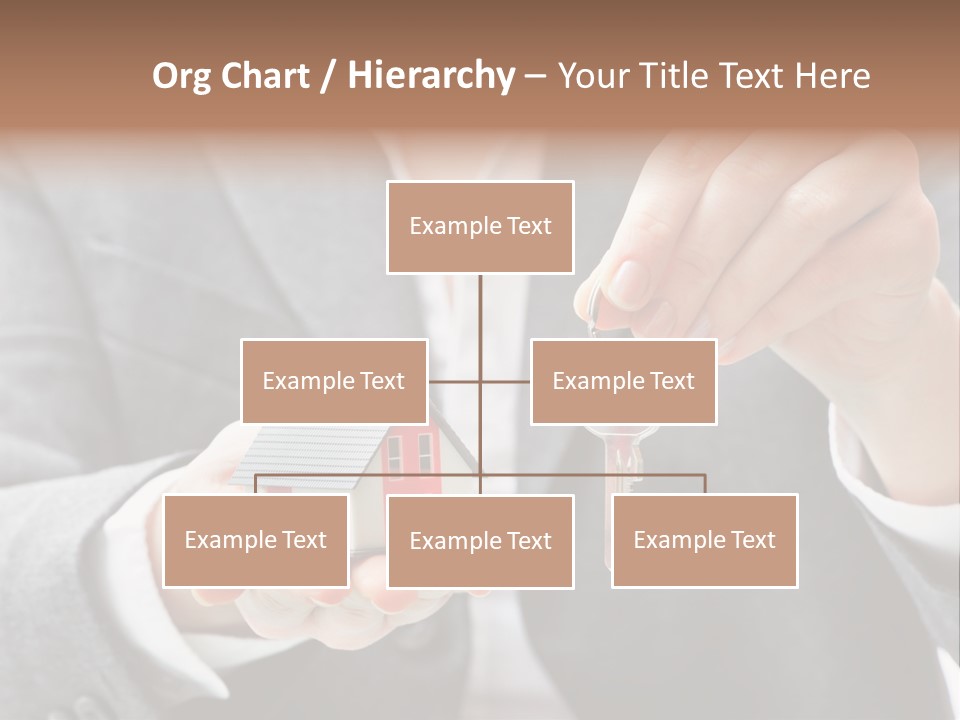 Org Chart / Hierarchy – Your Title Text Here

Example Text

Example Text

Example Text

Example Text

Example Text

Example Text